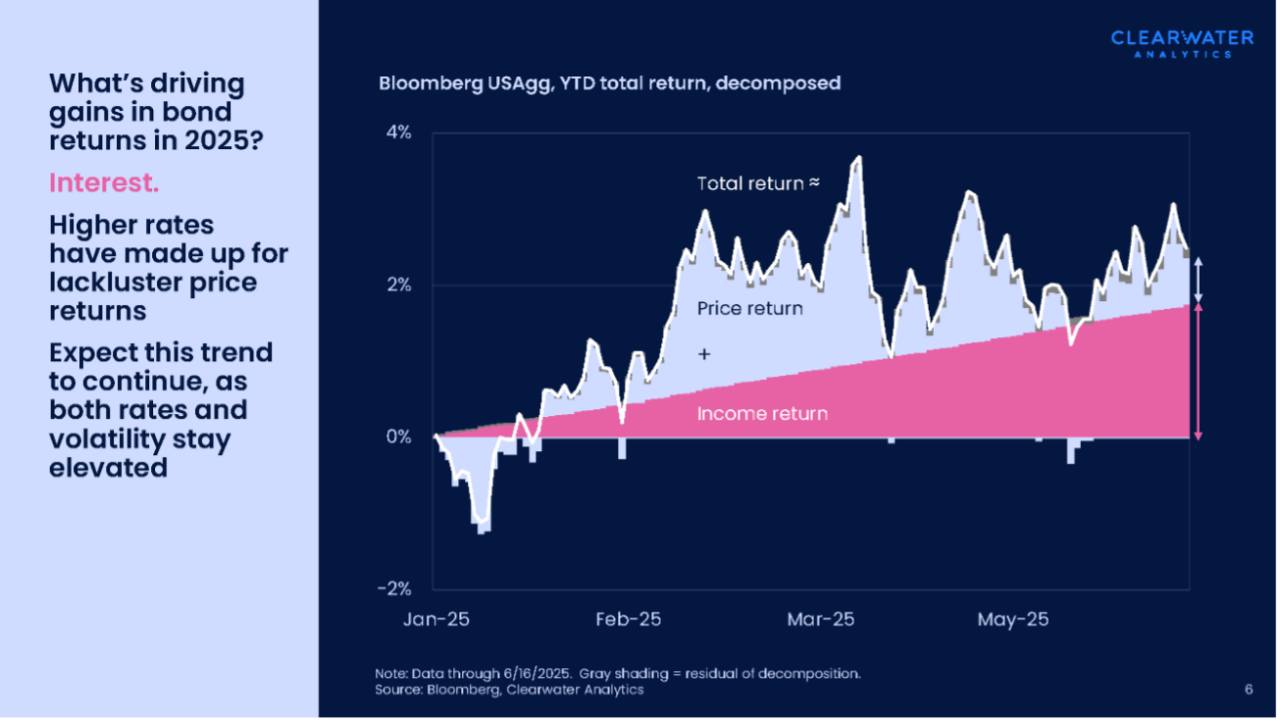 What's driving gains in bond returns in 2025?

Interest.

Higher rates have made up for lackluster price returns

Expect this trend to continue, as both rates and volatility stay elevated

CLEARWATER ANALYTICS

Bloomberg USAgg, YTD total return, decomposed

4%

2%

0%

-2%

Total return ≈

Price return

+

Income return

Jan-25

Feb-25

Mar-25

May-25

Note: Data through 6/16/2025. Gray shading = residual of decomposition.
Source: Bloomberg, Clearwater Analytics

6